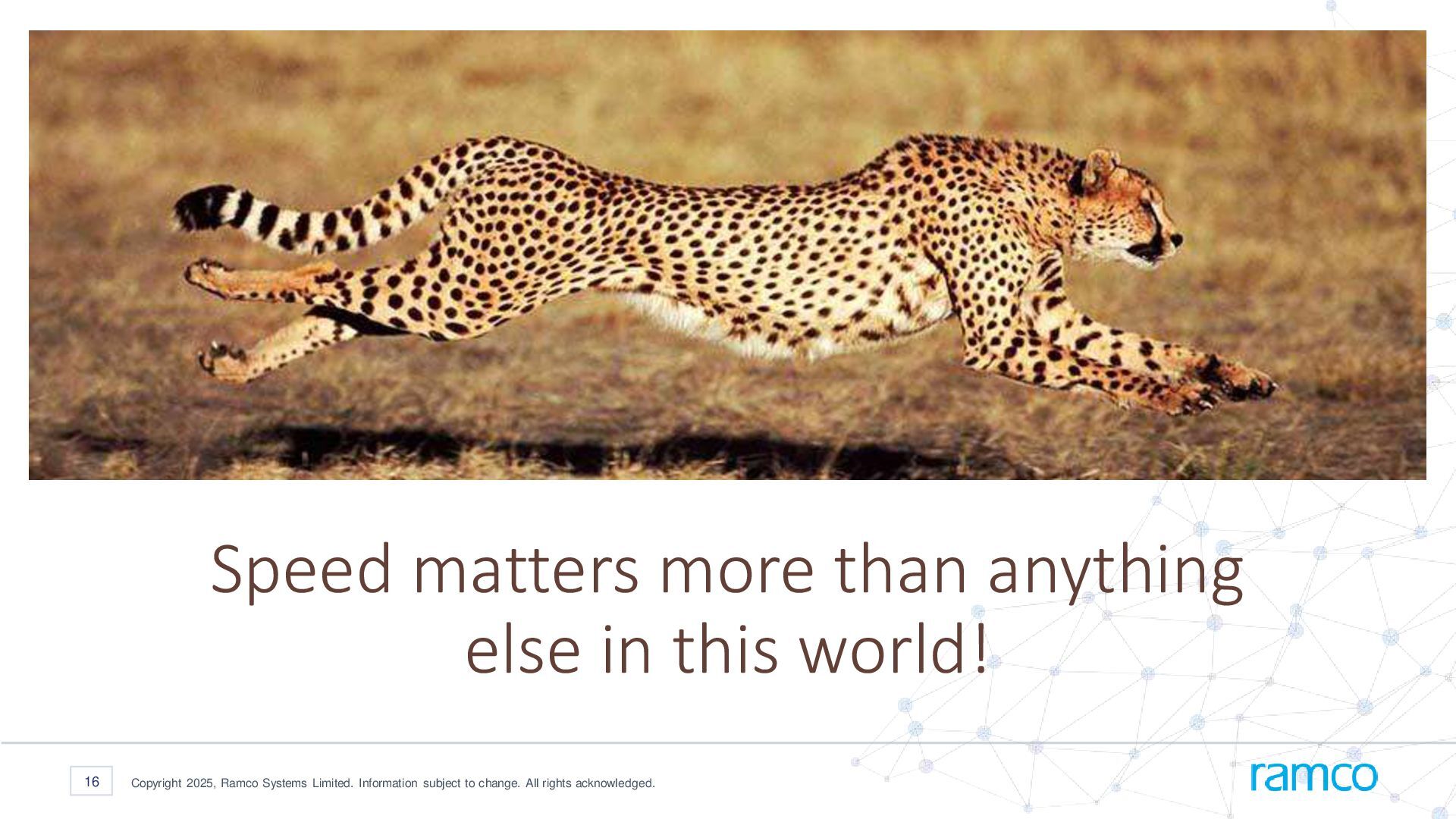 Speed matters more than anything else in this world!

16

Copyright 2025, Ramco Systems Limited. Information subject to change. All rights acknowledged.

ramco